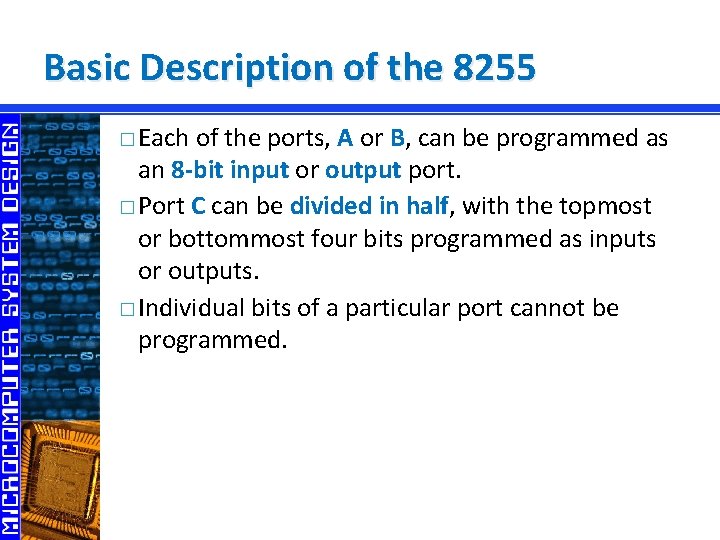 Basic Description of the 8255

MICROCOMPUTER SYSTEM DESIGN

□ Each of the ports, A or B, can be programmed as an 8-bit input or output port.

□ Port C can be divided in half, with the topmost or bottommost four bits programmed as inputs or outputs.

□ Individual bits of a particular port cannot be programmed.